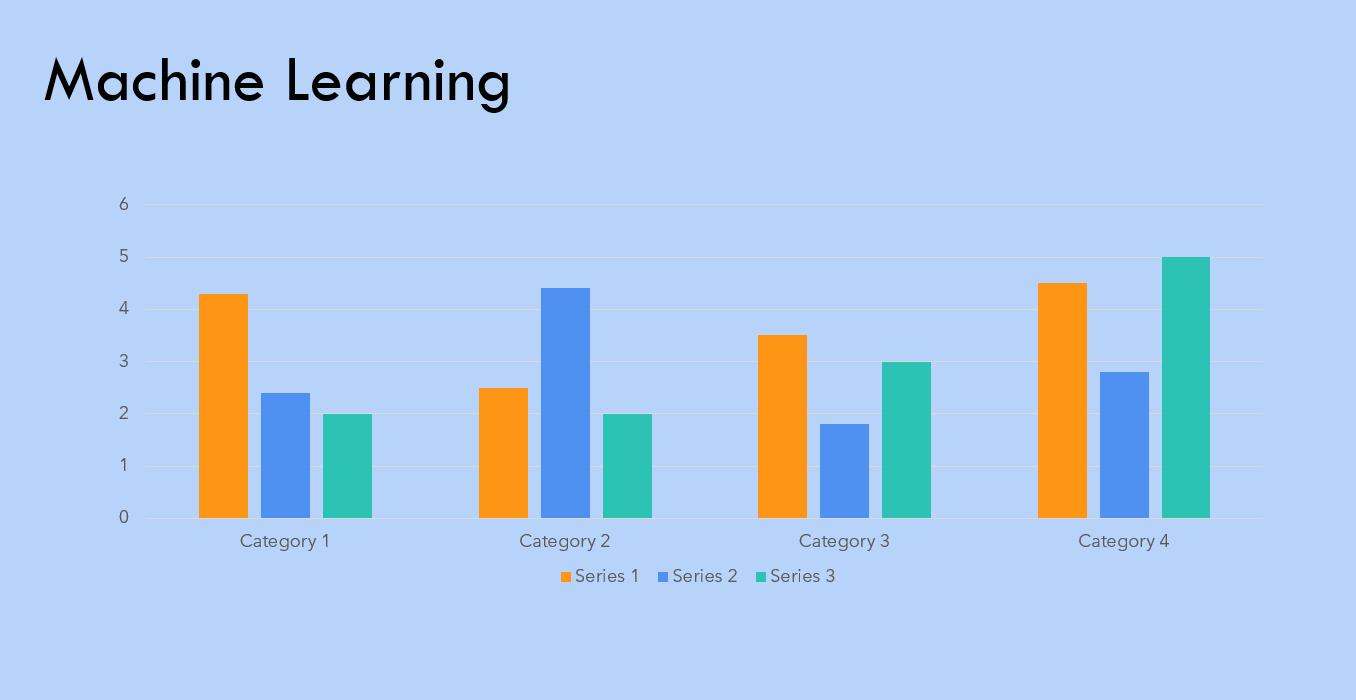 Machine Learning

6
5
4
3
2
1
0

Category 1
Category 2
Category 3
Category 4

Series 1 Series 2 Series 3